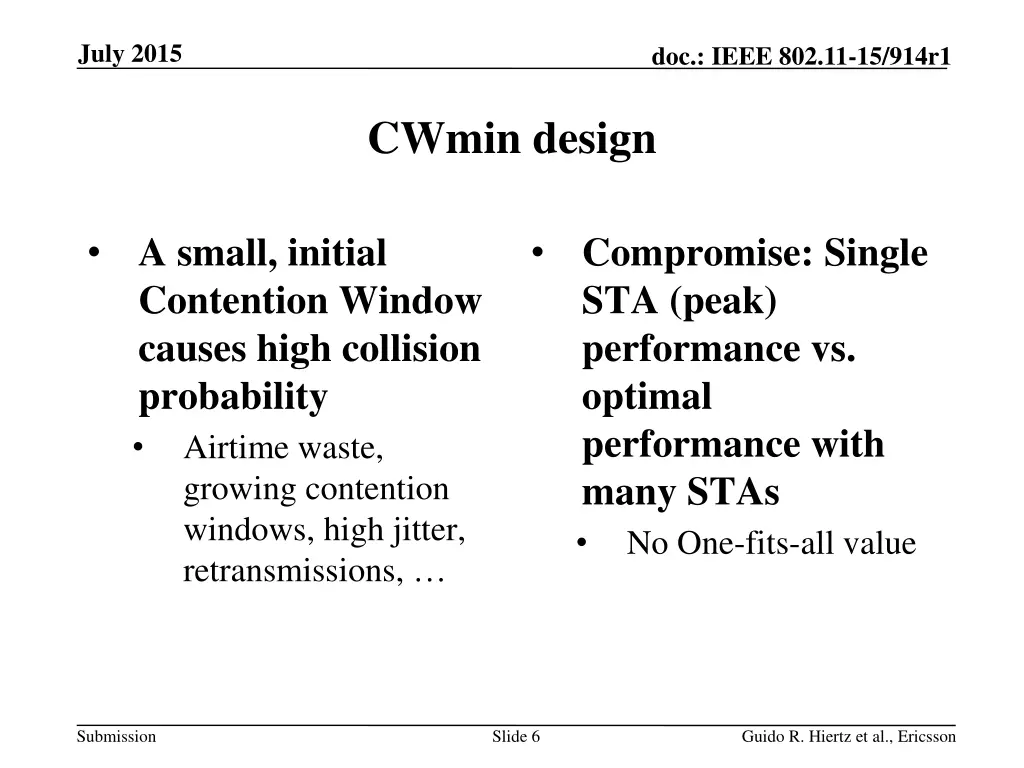 July 2015

doc.: IEEE 802.11-15/914r1

CWmin design

• A small, initial Contention Window causes high collision probability
  • Airtime waste, growing contention windows, high jitter, retransmissions, …

• Compromise: Single STA (peak) performance vs. optimal performance with many STAs
  • No One-fits-all value

Submission

Slide 6

Guido R. Hiertz et al., Ericsson